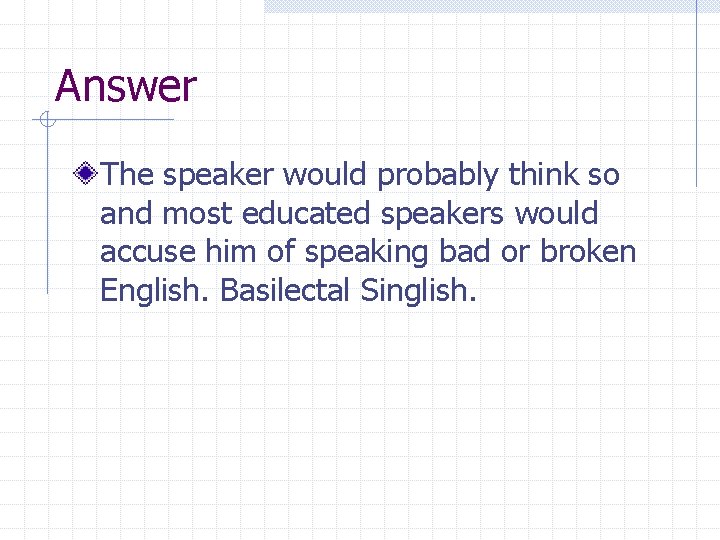 Answer

The speaker would probably think so and most educated speakers would accuse him of speaking bad or broken English. Basilectal Singlish.